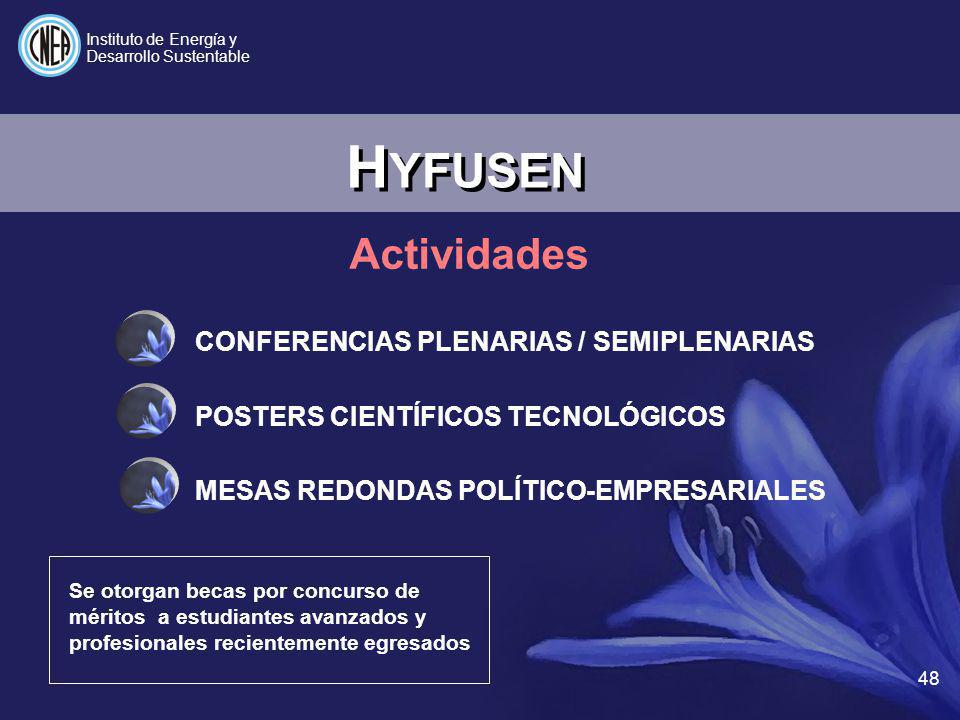 CNEA

Instituto de Energía y Desarrollo Sustentable

HYFUSEN

Actividades

CONFERENCIAS PLENARIAS / SEMIPLENARIAS

POSTERS CIENTÍFICOS TECNOLÓGICOS

MESAS REDONDAS POLÍTICO-EMPRESARIALES

Se otorgan becas por concurso de méritos a estudiantes avanzados y profesionales recientemente egresados

48